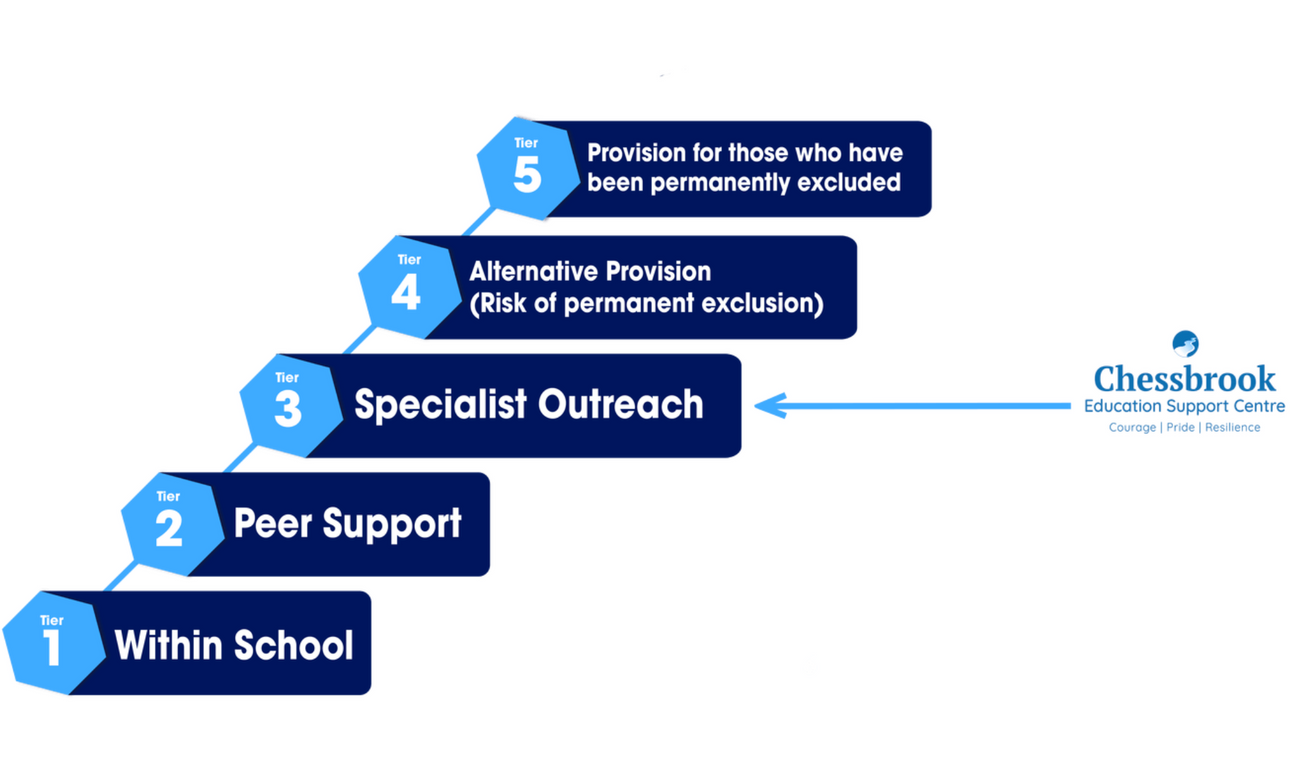 Tier
5
Provision for those who have been permanently excluded

Tier
4
Alternative Provision
(Risk of permanent exclusion)

Tier
3
Specialist Outreach

Chessbrook
Education Support Centre
Courage | Pride | Resilience

Tier
2
Peer Support

Tier
1
Within School